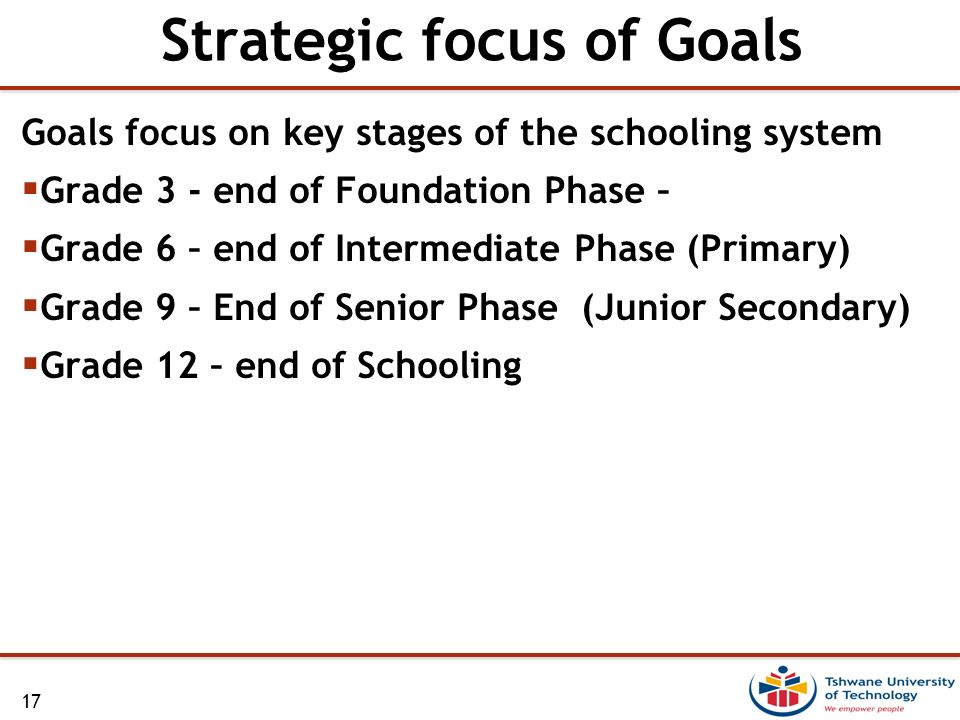 Strategic focus of Goals

Goals focus on key stages of the schooling system

▪Grade 3 - end of Foundation Phase –

▪Grade 6 – end of Intermediate Phase (Primary)

▪Grade 9 – End of Senior Phase (Junior Secondary)

▪Grade 12 – end of Schooling

17

Tshwane University of Technology
We empower people